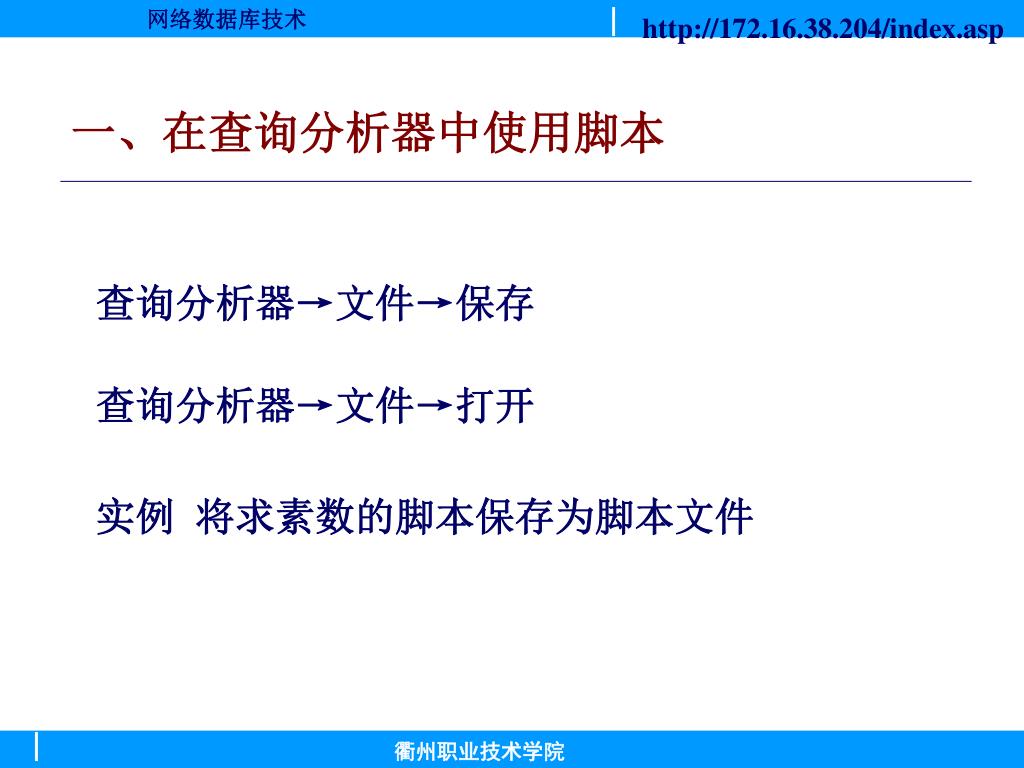 网络数据库技术

http://172.16.38.204/index.asp

一、在查询分析器中使用脚本

查询分析器→文件→保存

查询分析器→文件→打开

实例 将求素数的脚本保存为脚本文件

衢州职业技术学院